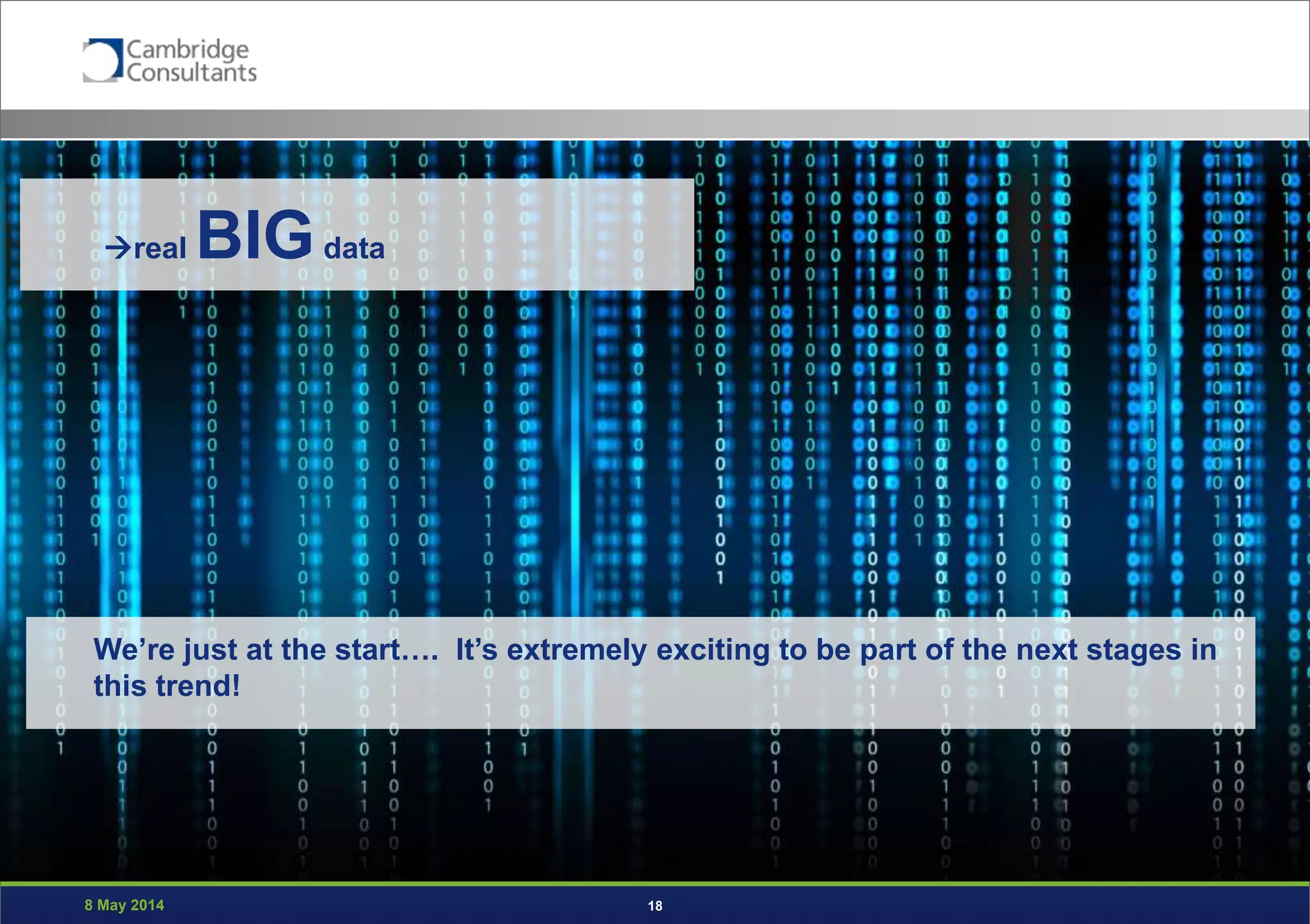 Cambridge Consultants

→real BIG data

We're just at the start…. It's extremely exciting to be part of the next stages in this trend!

8 May 2014

18